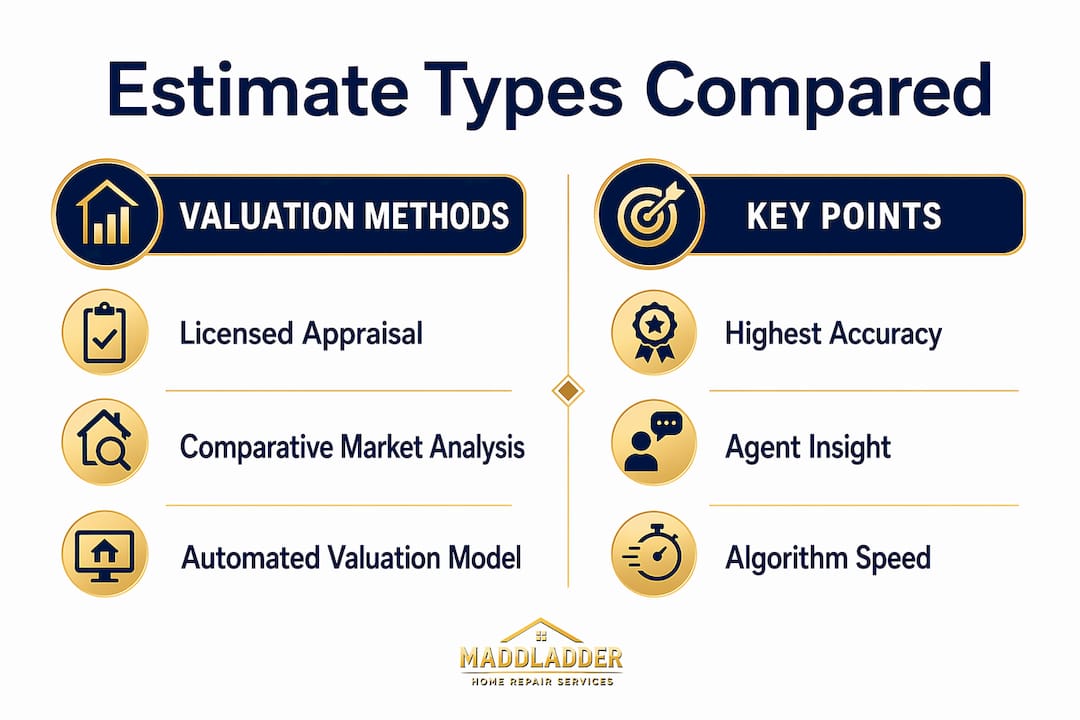 Estimate Types Compared

VALUATION METHODS

Licensed Appraisal

Comparative Market Analysis

Automated Valuation Model

KEY POINTS

Highest Accuracy

Agent Insight

Algorithm Speed

MADDLADDER
HOME REPAIR SERVICES